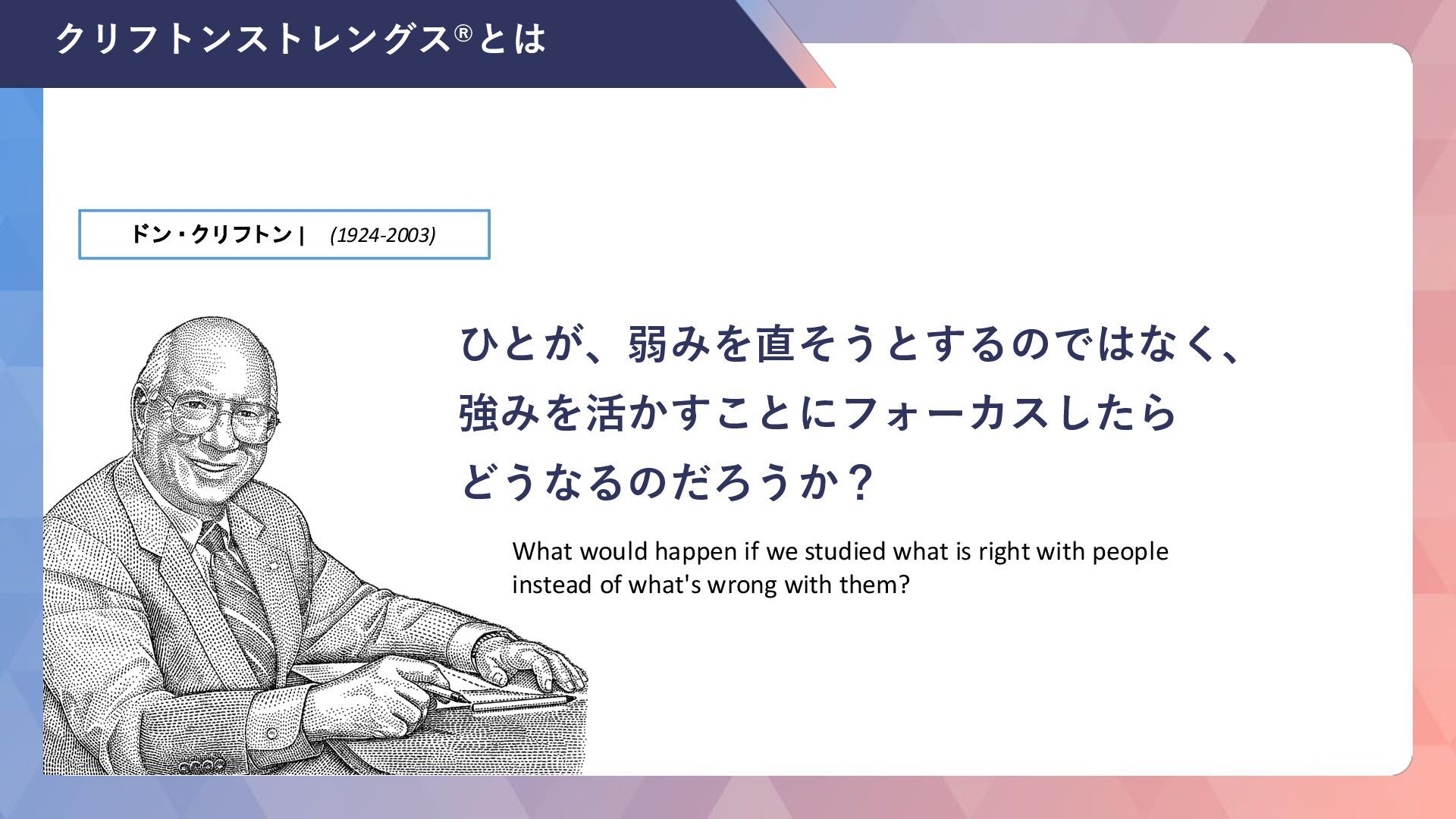 クリフトンストレングス®とは

ドン・クリフトン | (1924-2003)

ひとが、弱みを直そうとするのではなく、
強みを活かすことにフォーカスしたら
どうなるのだろうか？

What would happen if we studied what is right with people instead of what's wrong with them?